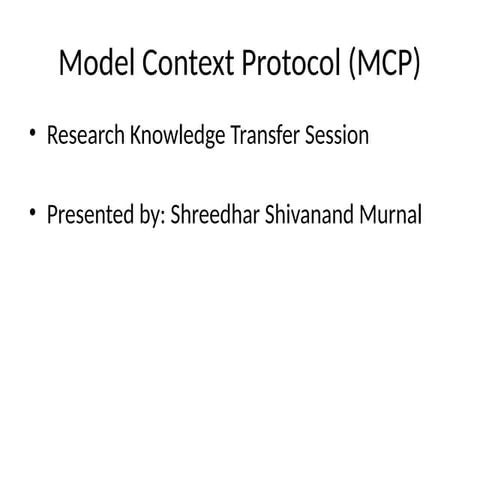 Model Context Protocol (MCP)

• Research Knowledge Transfer Session

• Presented by: Shreedhar Shivanand Murnal